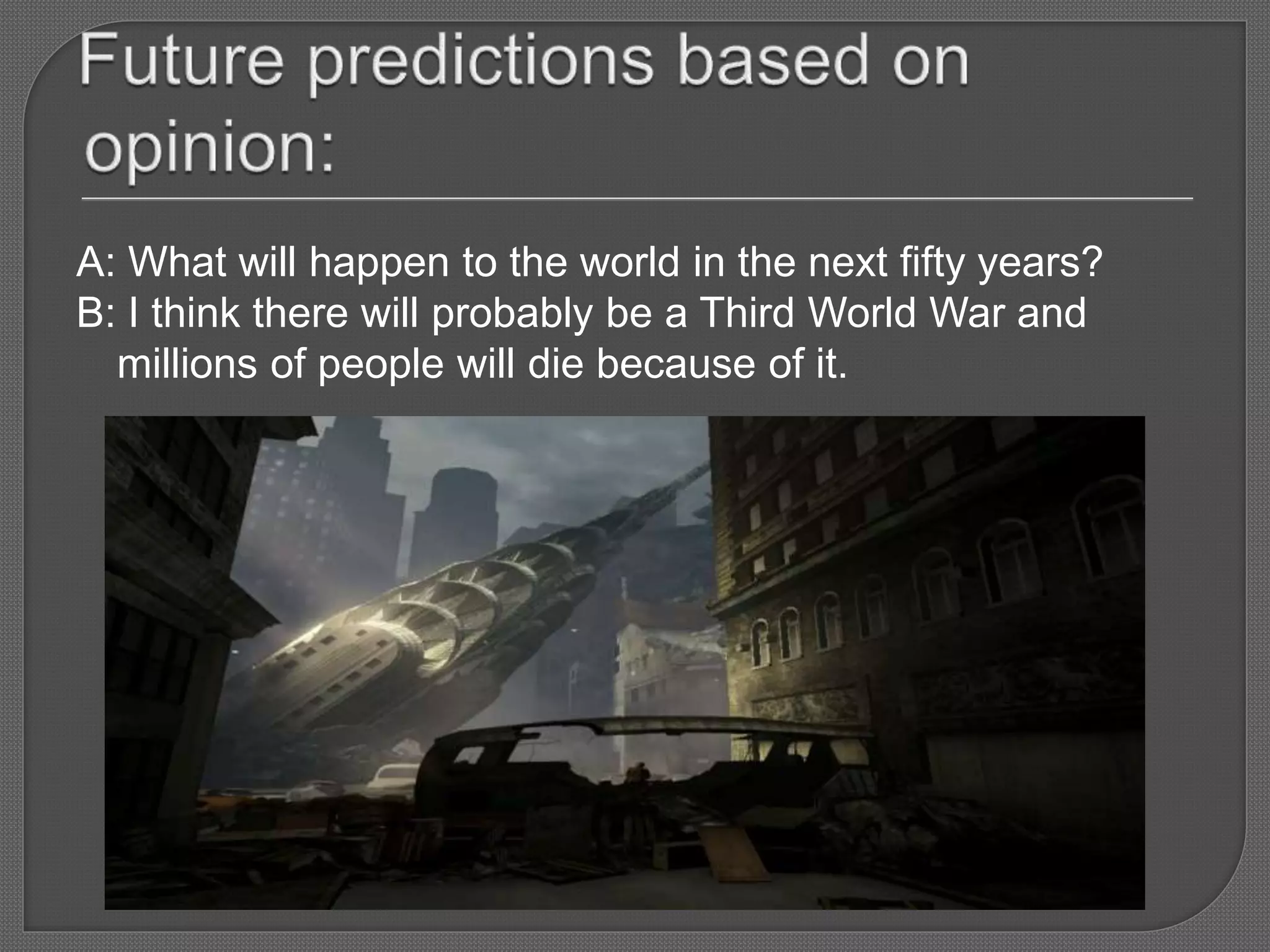 Future predictions based on opinion:

A: What will happen to the world in the next fifty years?
B: I think there will probably be a Third World War and millions of people will die because of it.